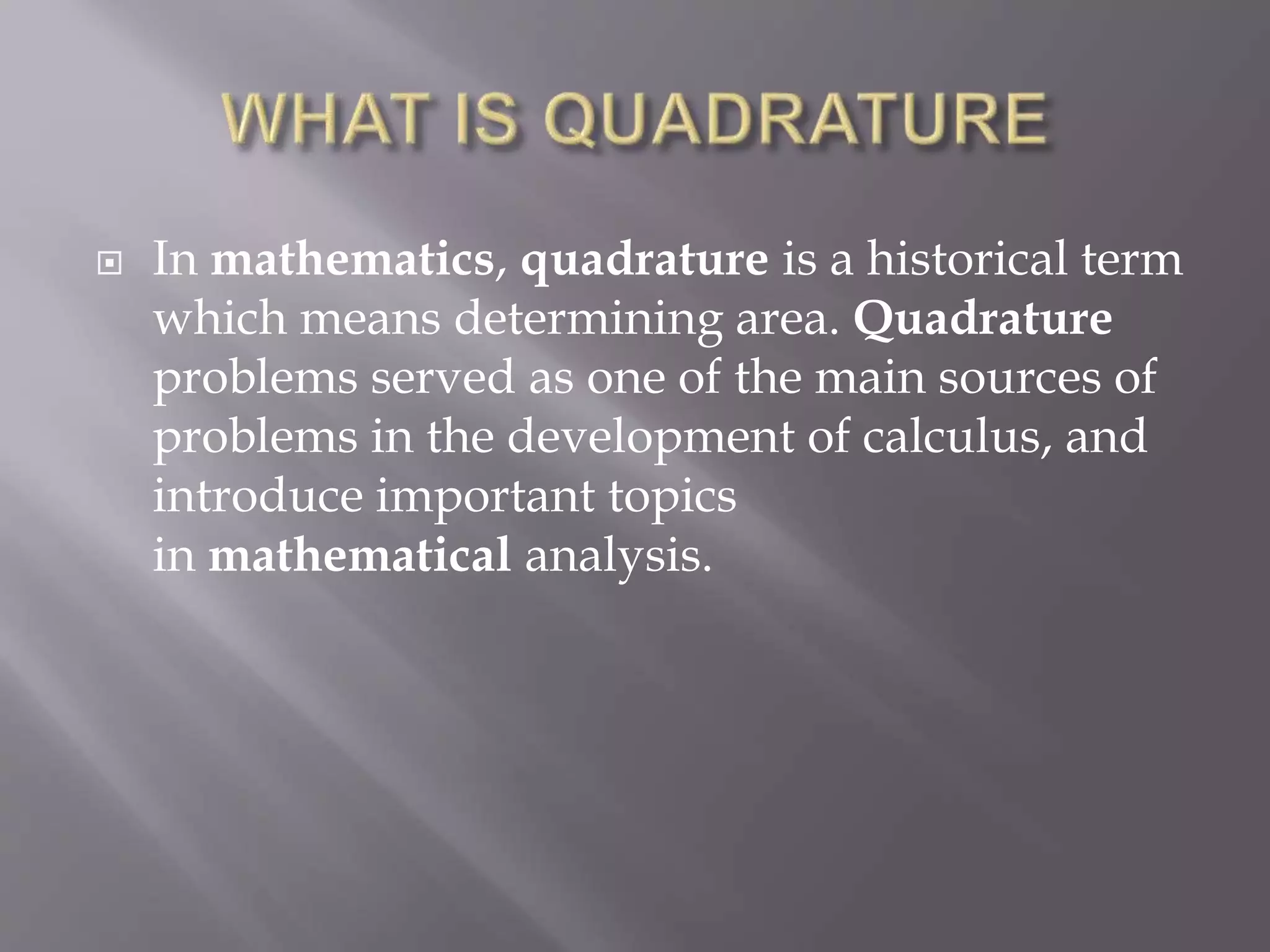 WHAT IS QUADRATURE

In mathematics, quadrature is a historical term which means determining area. Quadrature problems served as one of the main sources of problems in the development of calculus, and introduce important topics in mathematical analysis.